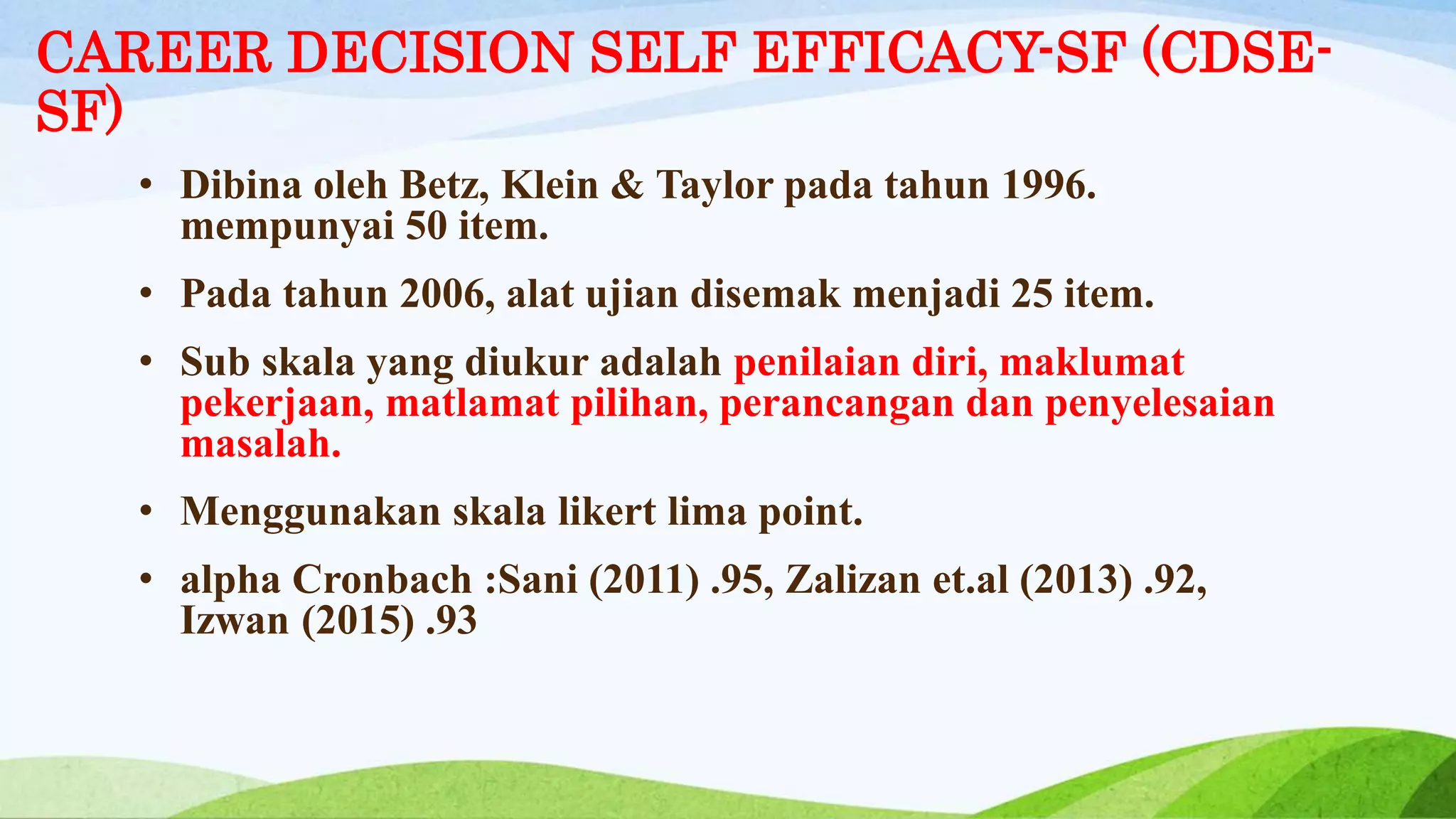 CAREER DECISION SELF EFFICACY-SF (CDSE-SF)

• Dibina oleh Betz, Klein & Taylor pada tahun 1996. mempunyai 50 item.

• Pada tahun 2006, alat ujian disemak menjadi 25 item.

• Sub skala yang diukur adalah penilaian diri, maklumat pekerjaan, matlamat pilihan, perancangan dan penyelesaian masalah.

• Menggunakan skala likert lima point.

• alpha Cronbach :Sani (2011) .95, Zalizan et.al (2013) .92, Izwan (2015) .93